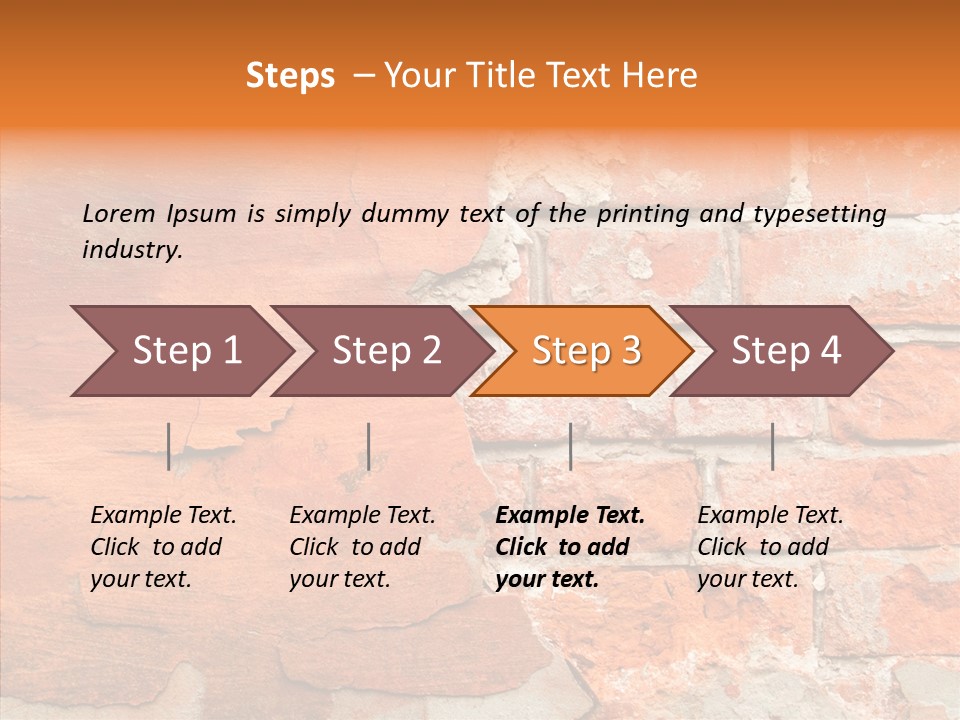 Steps – Your Title Text Here

Lorem Ipsum is simply dummy text of the printing and typesetting industry.

Step 1

Step 2

Step 3

Step 4

Example Text. Click to add your text.

Example Text. Click to add your text.

Example Text. Click to add your text.

Example Text. Click to add your text.